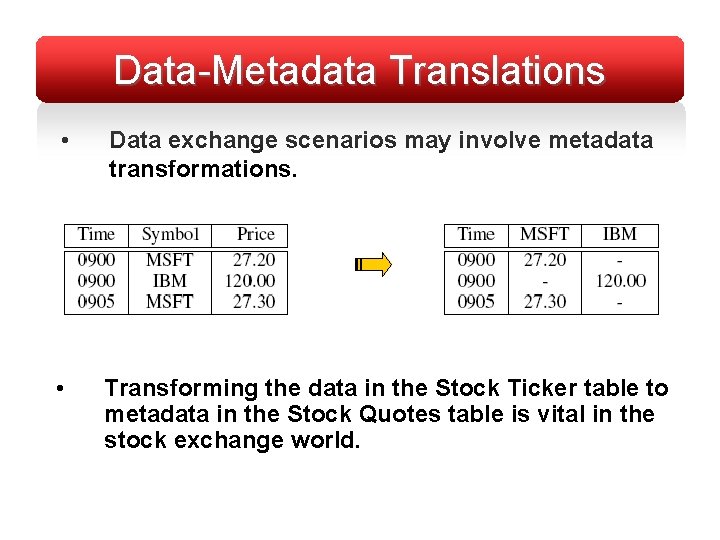 Data-Metadata Translations

• Data exchange scenarios may involve metadata transformations.

| Time | Symbol | Price |
|---|---|---|
| 0900 | MSFT | 27.20 |
| 0900 | IBM | 120.00 |
| 0905 | MSFT | 27.30 |

| Time | MSFT | IBM |
|---|---|---|
| 0900 | 27.20 | - |
| 0900 | - | 120.00 |
| 0905 | 27.30 | - |

• Transforming the data in the Stock Ticker table to metadata in the Stock Quotes table is vital in the stock exchange world.